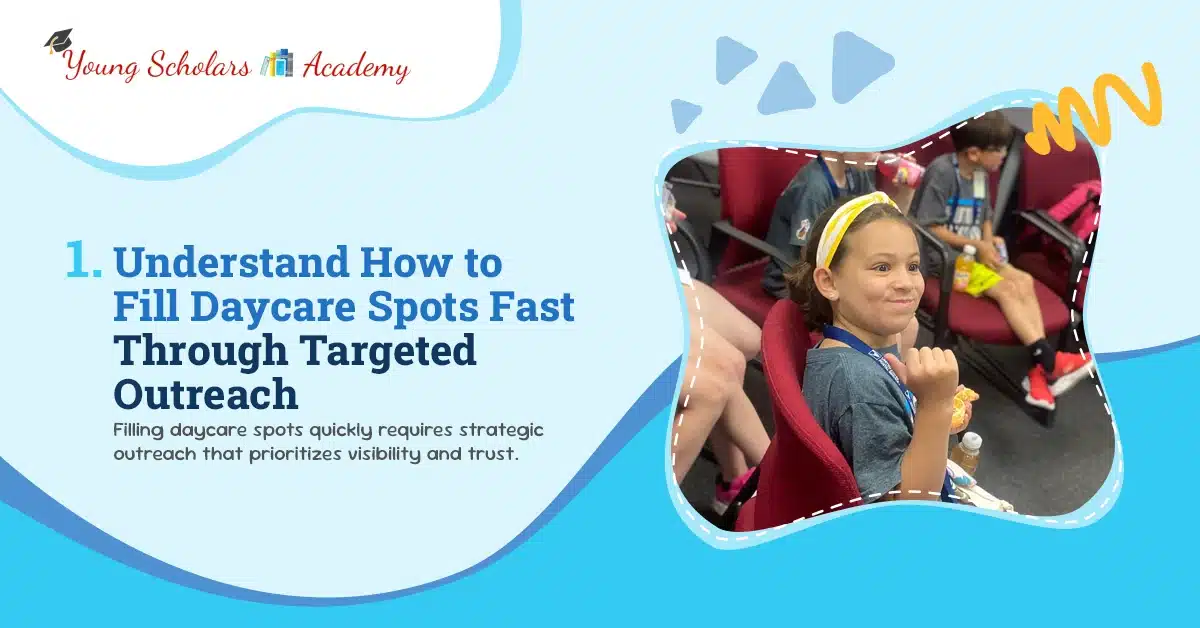 Young Scholars Academy

1. Understand How to Fill Daycare Spots Fast Through Targeted Outreach

Filling daycare spots quickly requires strategic outreach that prioritizes visibility and trust.